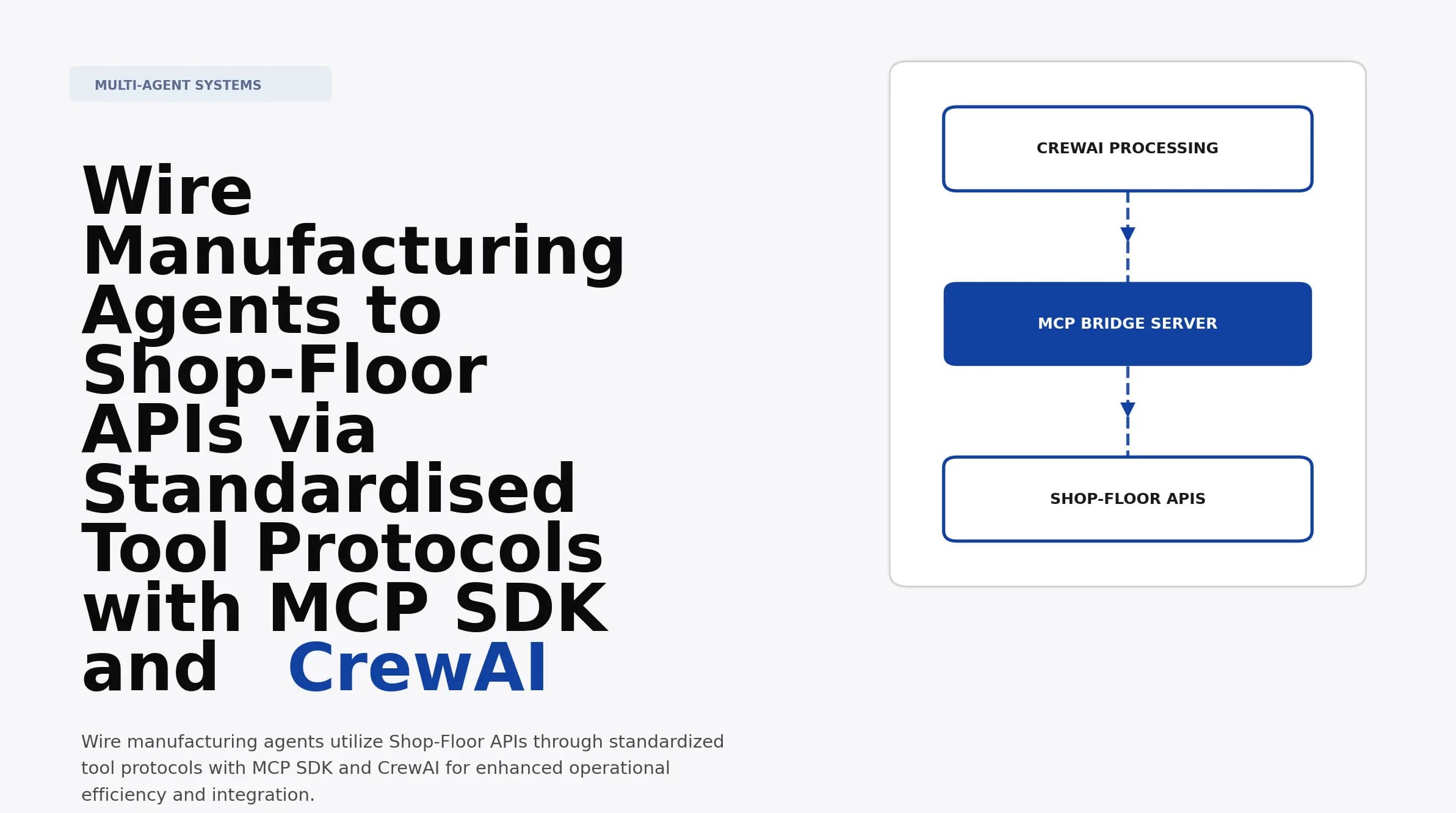 MULTI-AGENT SYSTEMS

Wire Manufacturing Agents to Shop-Floor APIs via Standardised Tool Protocols with MCP SDK and CrewAI

Wire manufacturing agents utilize Shop-Floor APIs through standardized tool protocols with MCP SDK and CrewAI for enhanced operational efficiency and integration.

CREWAI PROCESSING

MCP BRIDGE SERVER

SHOP-FLOOR APIS